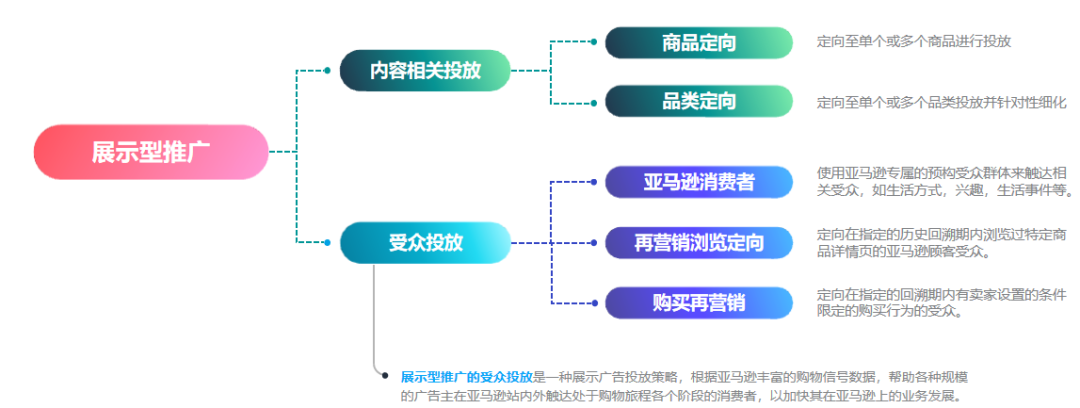 展示型推广

内容相关投放

商品定向

定向至单个或多个商品进行投放

品类定向

定向至单个或多个品类投放并针对性细化

受众投放

亚马逊消费者

使用亚马逊专属的预构受众群体来触达相关受众，如生活方式，兴趣，生活事件等。

再营销浏览定向

定向在指定的历史回溯期内浏览过特定商品详情页的亚马逊顾客受众。

购买再营销

定向在指定的回溯期内有卖家设置的条件限定的购买行为的受众。

展示型推广的受众投放是一种展示广告投放策略，根据亚马逊丰富的购物信号数据，帮助各种规模的广告主在亚马逊站内外触达处于购物旅程各个阶段的消费者，以加快其在亚马逊上的业务发展。